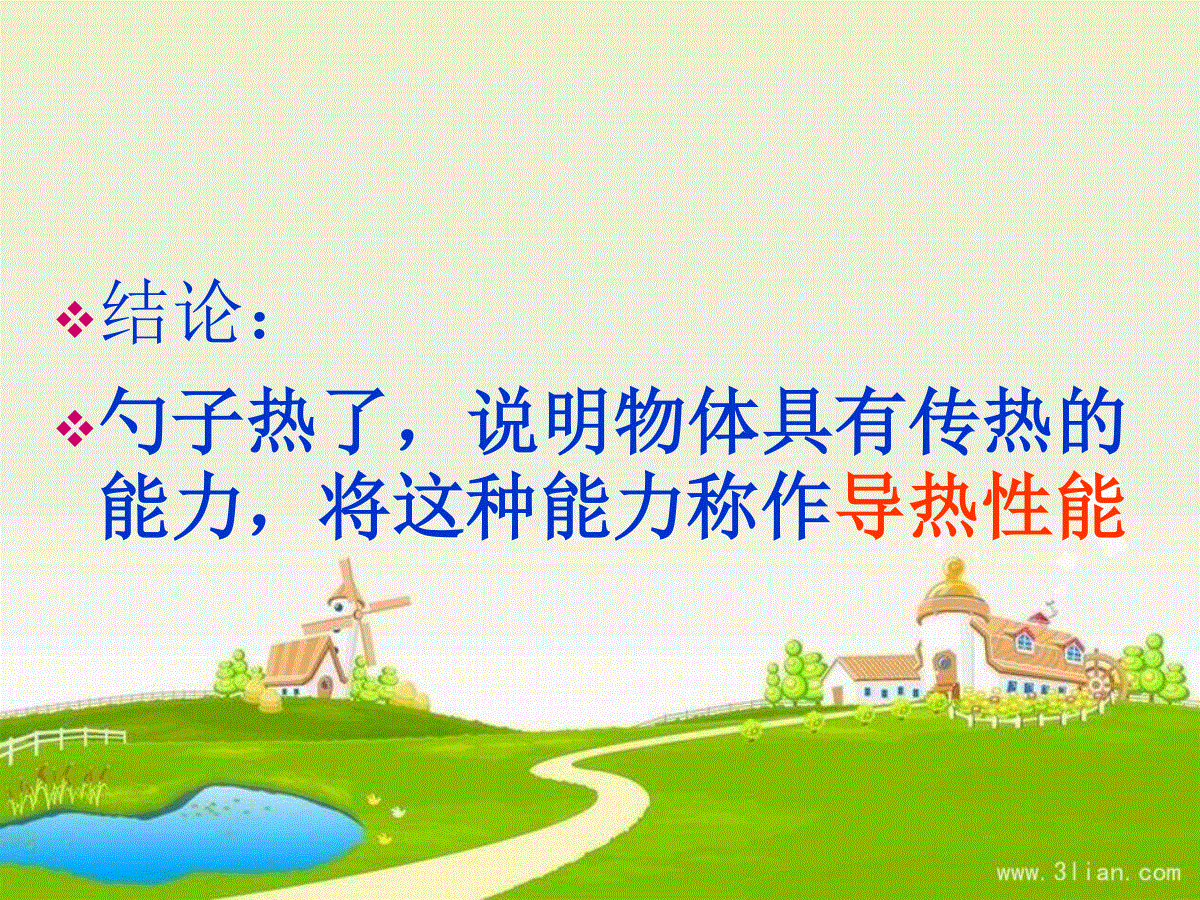 ❖结论：

❖勺子热了，说明物体具有传热的能力，将这种能力称作导热性能

www.3lian.com